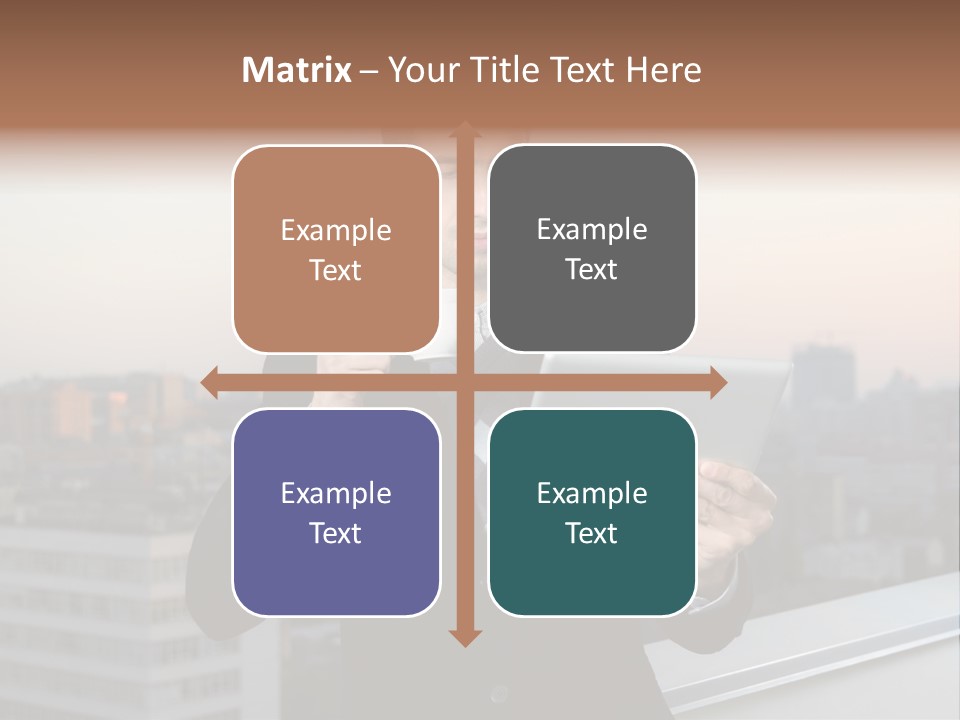 Matrix – Your Title Text Here

Example Text

Example Text

Example Text

Example Text